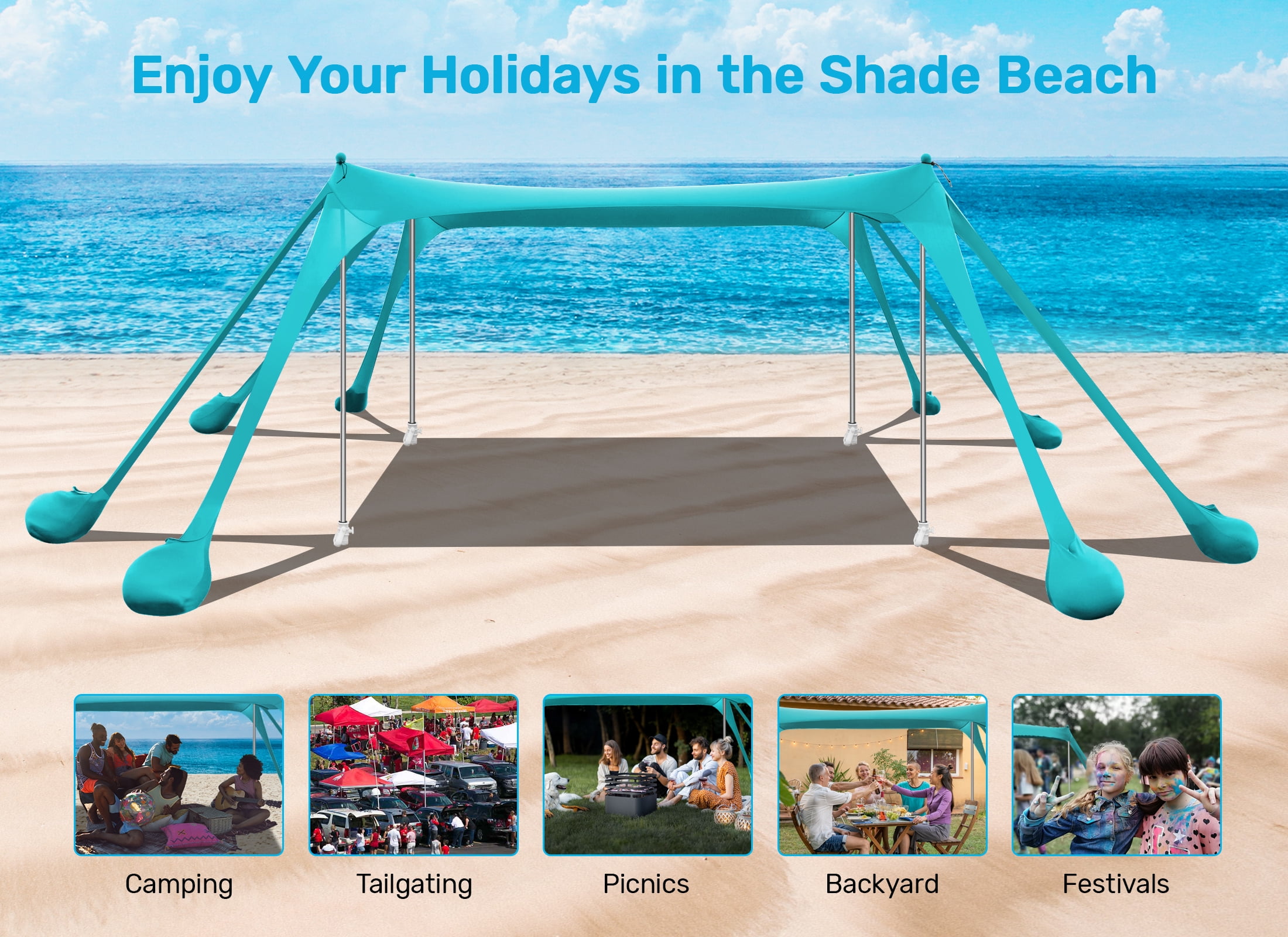 Enjoy Your Holidays in the Shade Beach

Camping

Tailgating

Picnics

Backyard

Festivals